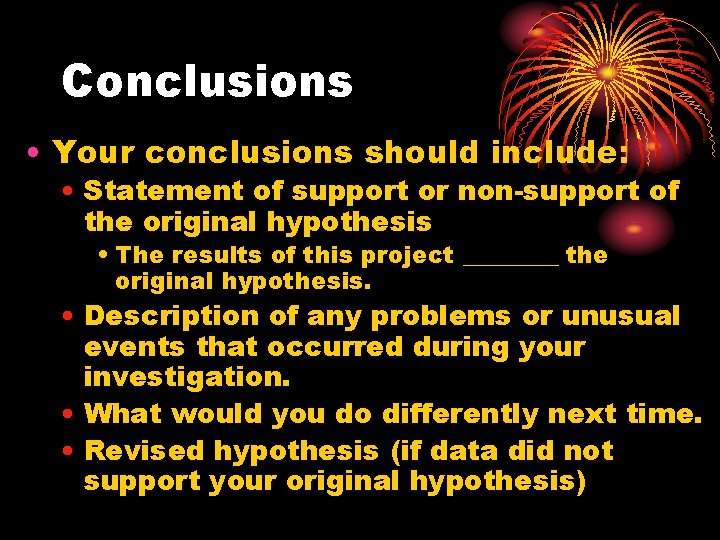 Conclusions

• Your conclusions should include:
  • Statement of support or non-support of the original hypothesis
    • The results of this project ________ the original hypothesis.
  • Description of any problems or unusual events that occurred during your investigation.
  • What would you do differently next time.
  • Revised hypothesis (if data did not support your original hypothesis)